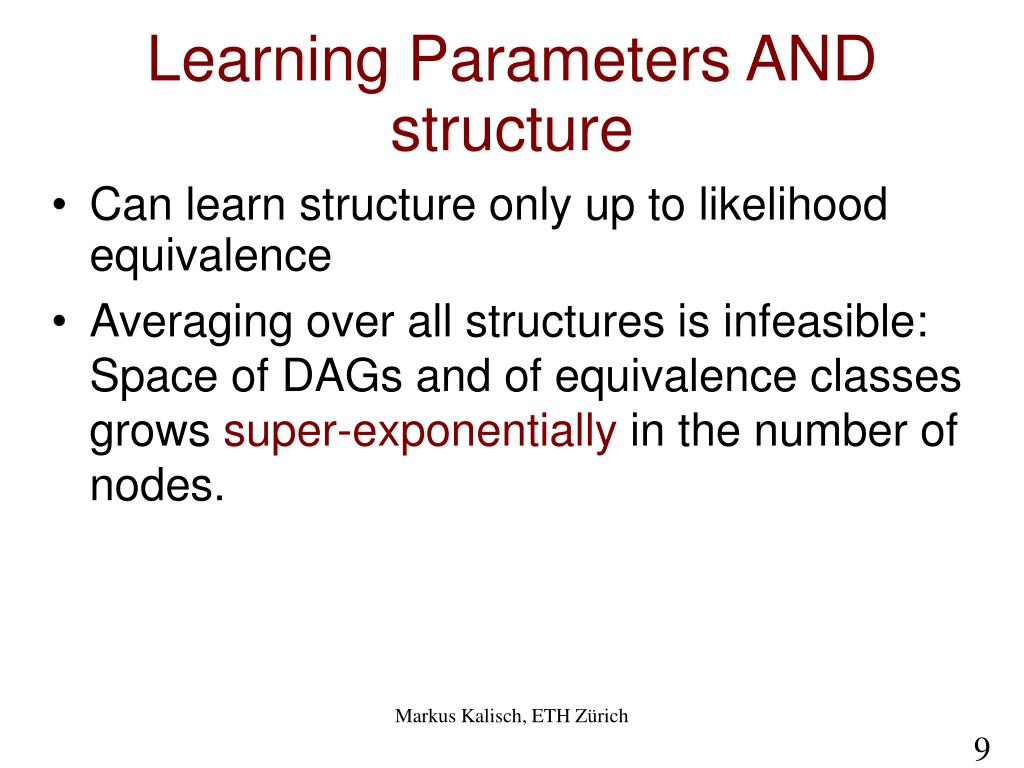 Learning Parameters AND structure

• Can learn structure only up to likelihood equivalence

• Averaging over all structures is infeasible: Space of DAGs and of equivalence classes grows super-exponentially in the number of nodes.

Markus Kalisch, ETH Zürich

9